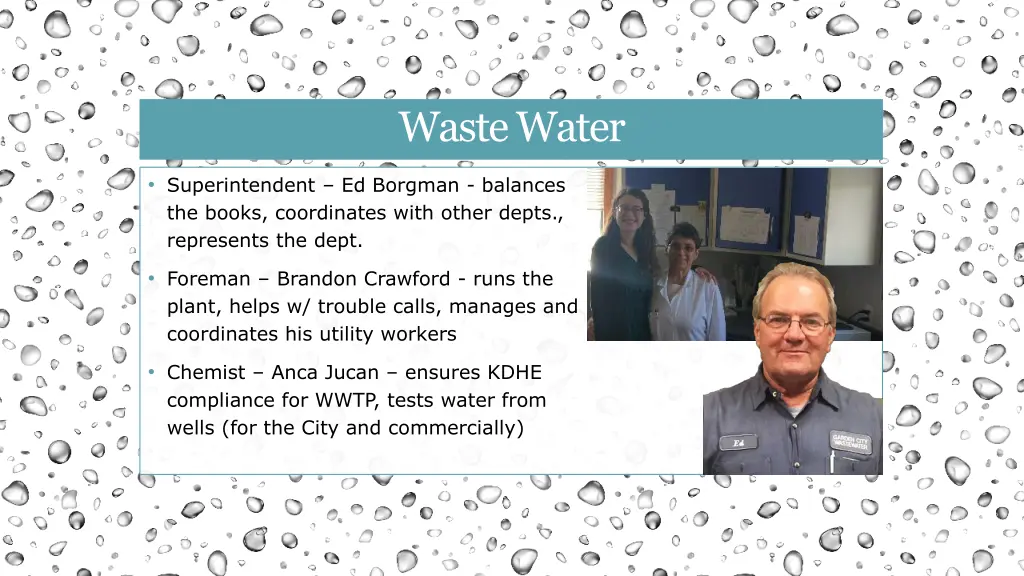 Waste Water

• Superintendent – Ed Borgman - balances the books, coordinates with other depts., represents the dept.

• Foreman – Brandon Crawford - runs the plant, helps w/ trouble calls, manages and coordinates his utility workers

• Chemist – Anca Jucan – ensures KDHE compliance for WWTP, tests water from wells (for the City and commercially)

Ed

GARDEN CITY WASTEWATER